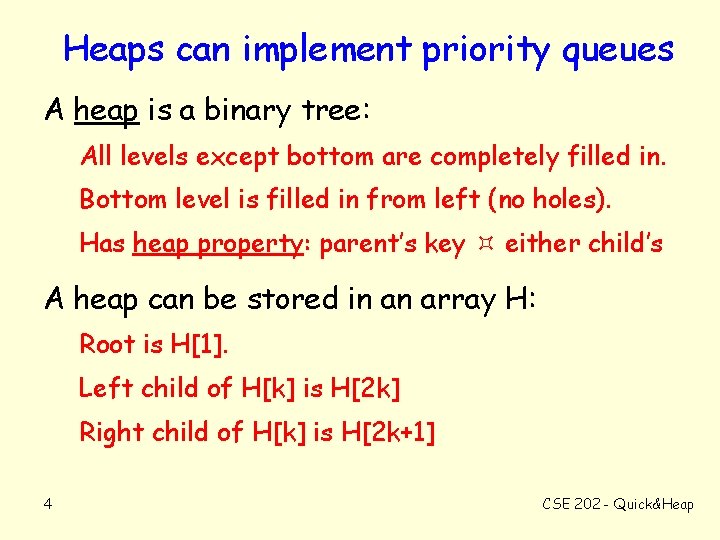 Heaps can implement priority queues

A heap is a binary tree:

All levels except bottom are completely filled in.

Bottom level is filled in from left (no holes).

Has heap property: parent's key ¤ either child's

A heap can be stored in an array H:

Root is H[1].

Left child of H[k] is H[2k]

Right child of H[k] is H[2k+1]

4

CSE 202 - Quick&Heap